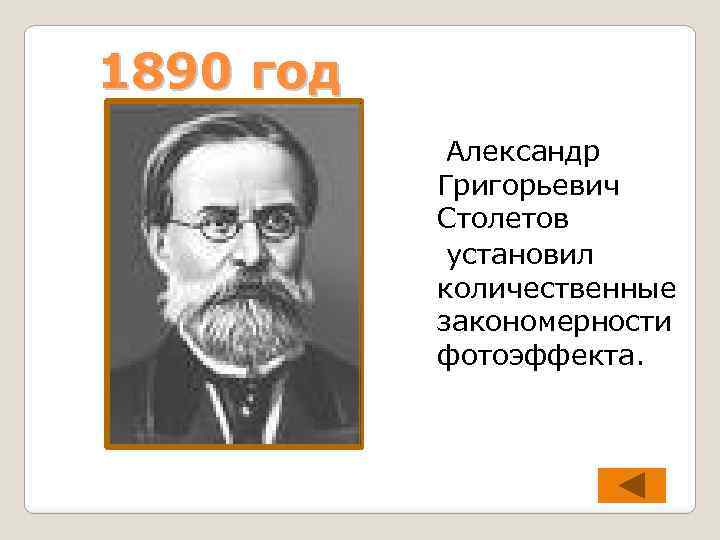 1890 год

Александр Григорьевич Столетов установил количественные закономерности фотоэффекта.